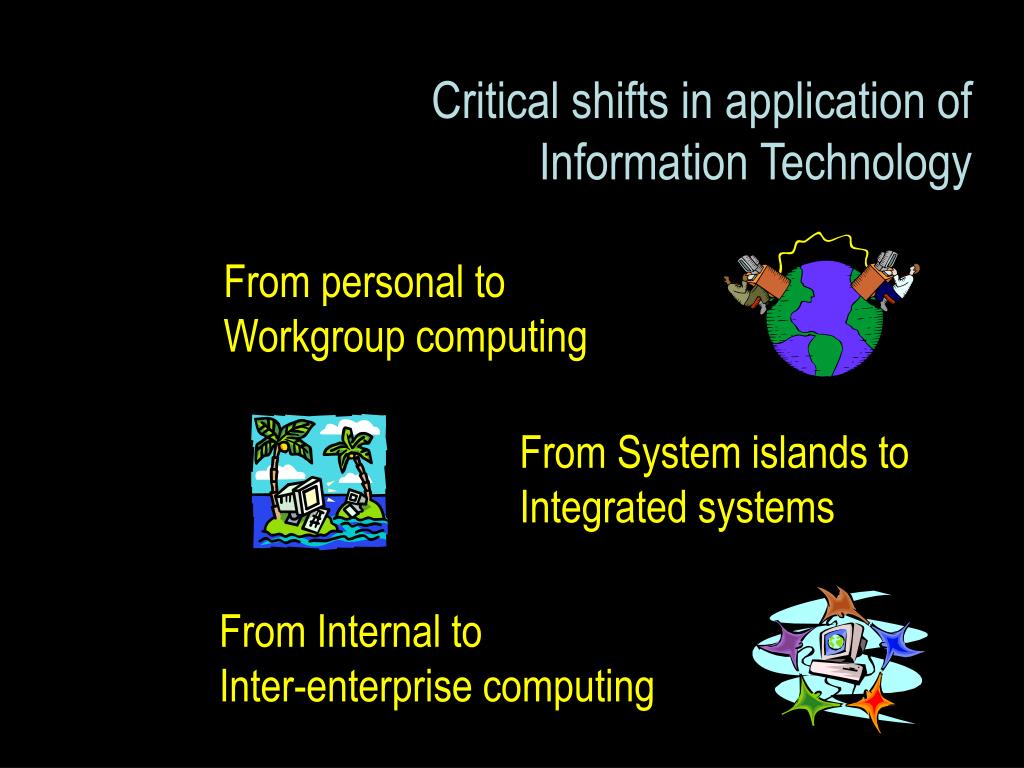 Critical shifts in application of
Information Technology

From personal to
Workgroup computing

From System islands to
Integrated systems

From Internal to
Inter-enterprise computing